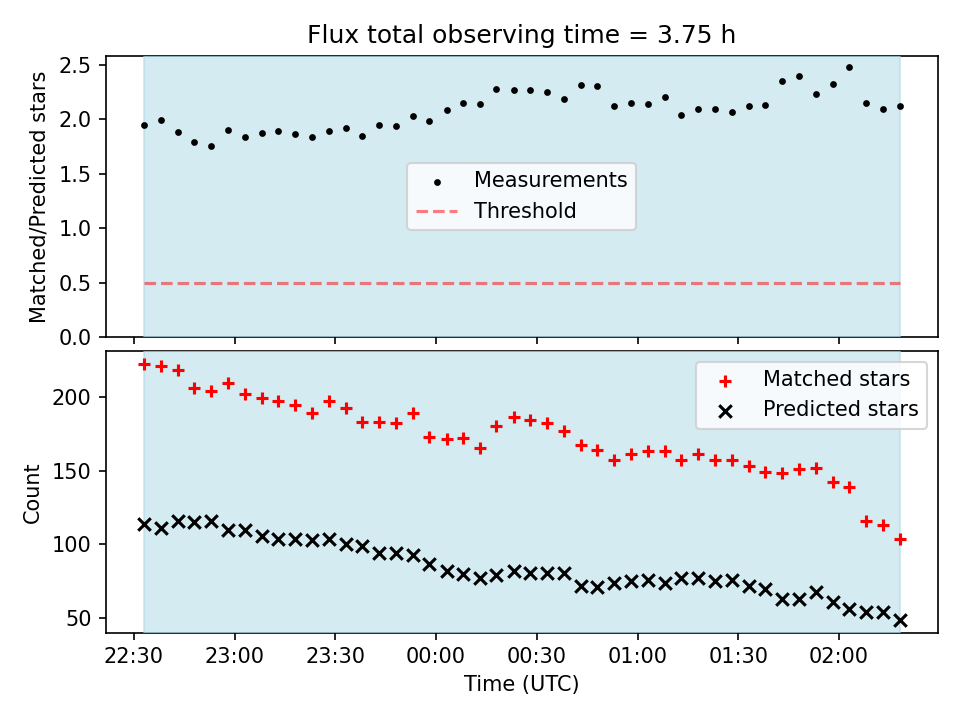 Flux total observing time = 3.75 h

Matched/Predicted stars

2.5
2.0
1.5
1.0
0.5
0.0

Measurements
Threshold

Count

200
150
100
50

Matched stars
Predicted stars

22:30 23:00 23:30 00:00 00:30 01:00 01:30 02:00

Time (UTC)